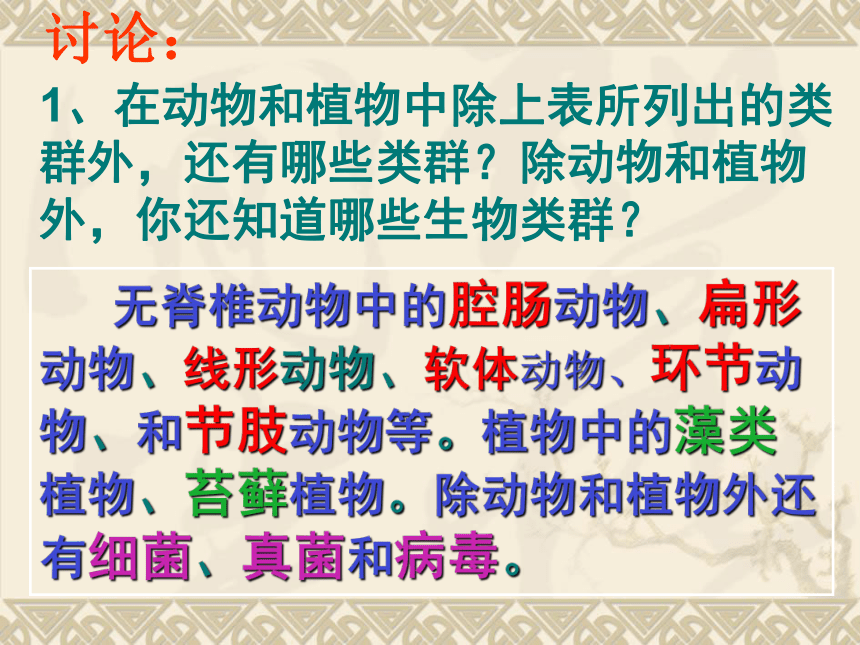 讨论：

1、在动物和植物中除上表所列出的类群外，还有哪些类群？除动物和植物外，你还知道哪些生物类群？

无脊椎动物中的腔肠动物、扁形动物、线形动物、软体动物、环节动物、和节肢动物等。植物中的藻类植物、苔藓植物。除动物和植物外还有细菌、真菌和病毒。